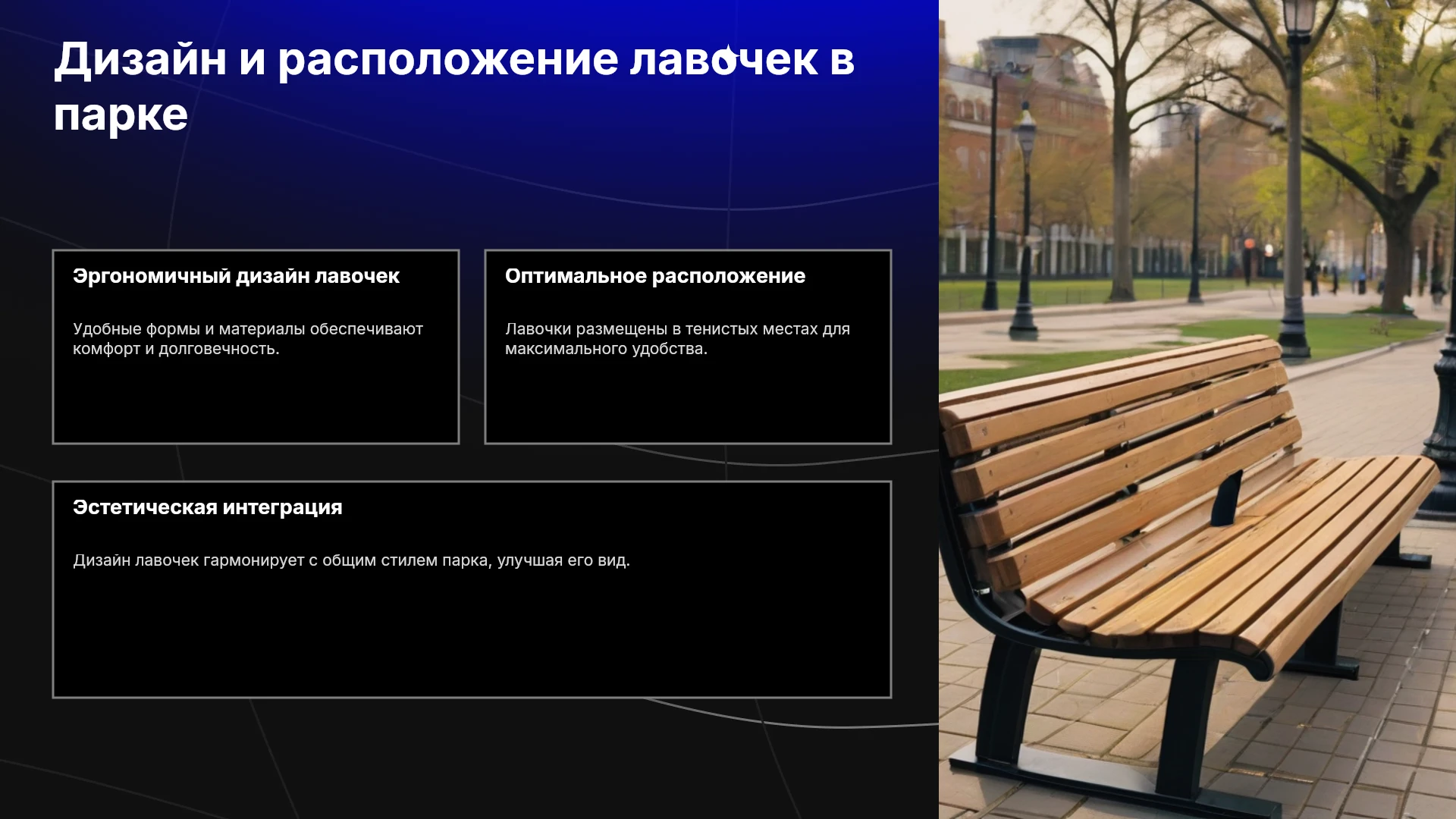 Дизайн и расположение лавочек в парке

Эргономичный дизайн лавочек

Удобные формы и материалы обеспечивают комфорт и долговечность.

Оптимальное расположение

Лавочки размещены в тенистых местах для максимального удобства.

Эстетическая интеграция

Дизайн лавочек гармонирует с общим стилем парка, улучшая его вид.